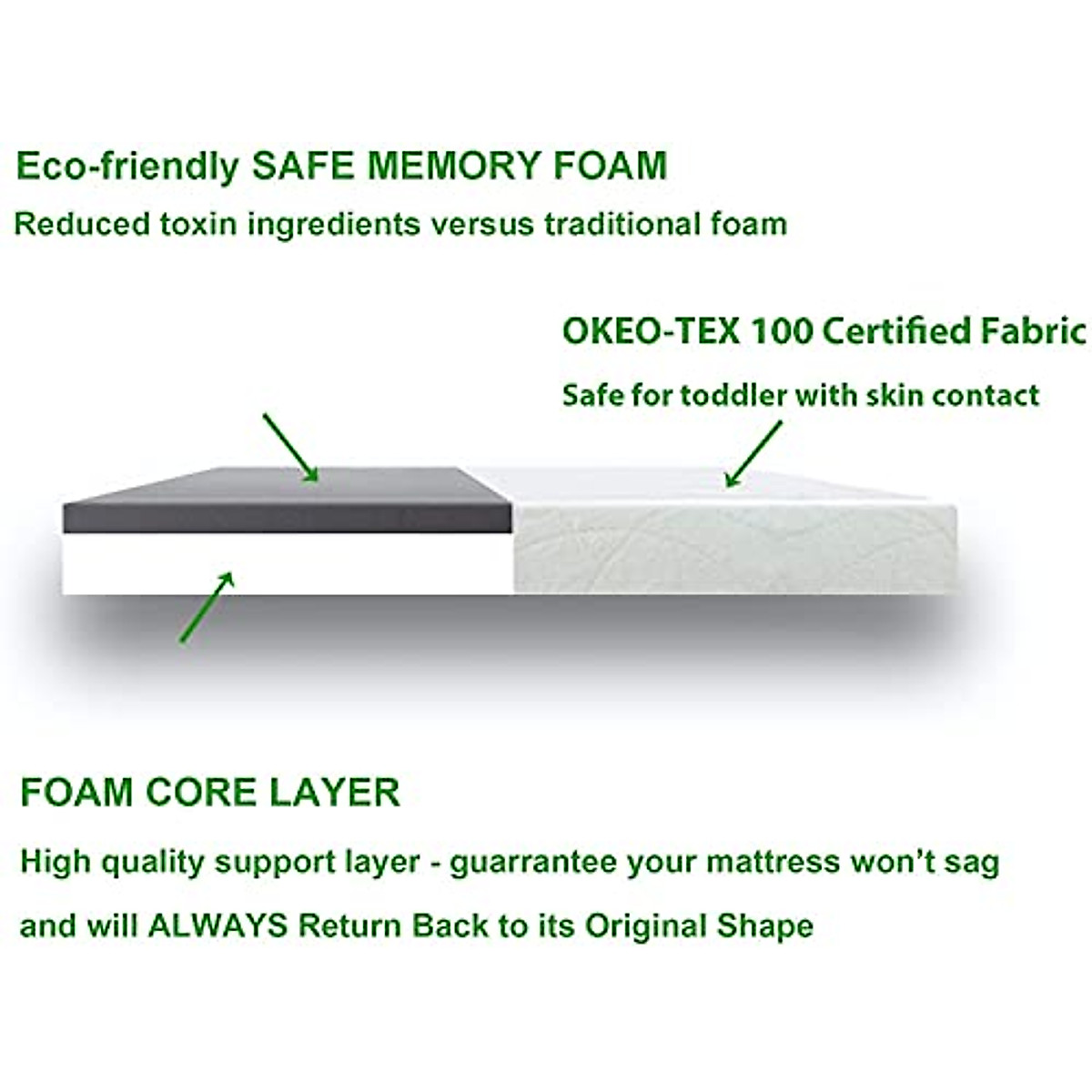 Eco-friendly SAFE MEMORY FOAM
Reduced toxin ingredients versus traditional foam

OKEO-TEX 100 Certified Fabric
Safe for toddler with skin contact

FOAM CORE LAYER
High quality support layer - guarrantee your mattress won't sag and will ALWAYS Return Back to its Original Shape